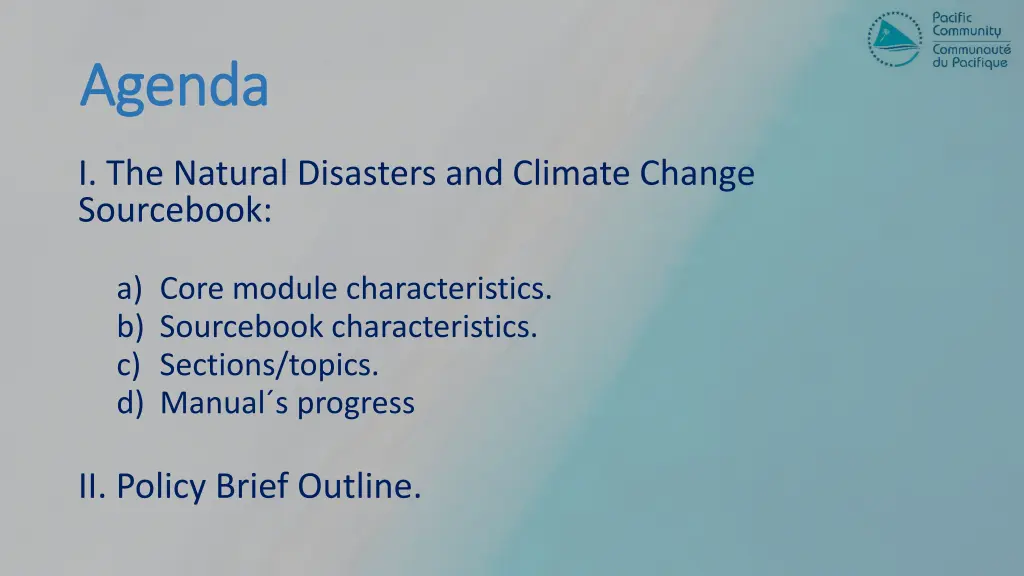 Pacific Community
Communauté du Pacifique

Agenda

I. The Natural Disasters and Climate Change Sourcebook:

a) Core module characteristics.
b) Sourcebook characteristics.
c) Sections/topics.
d) Manual´s progress

II. Policy Brief Outline.